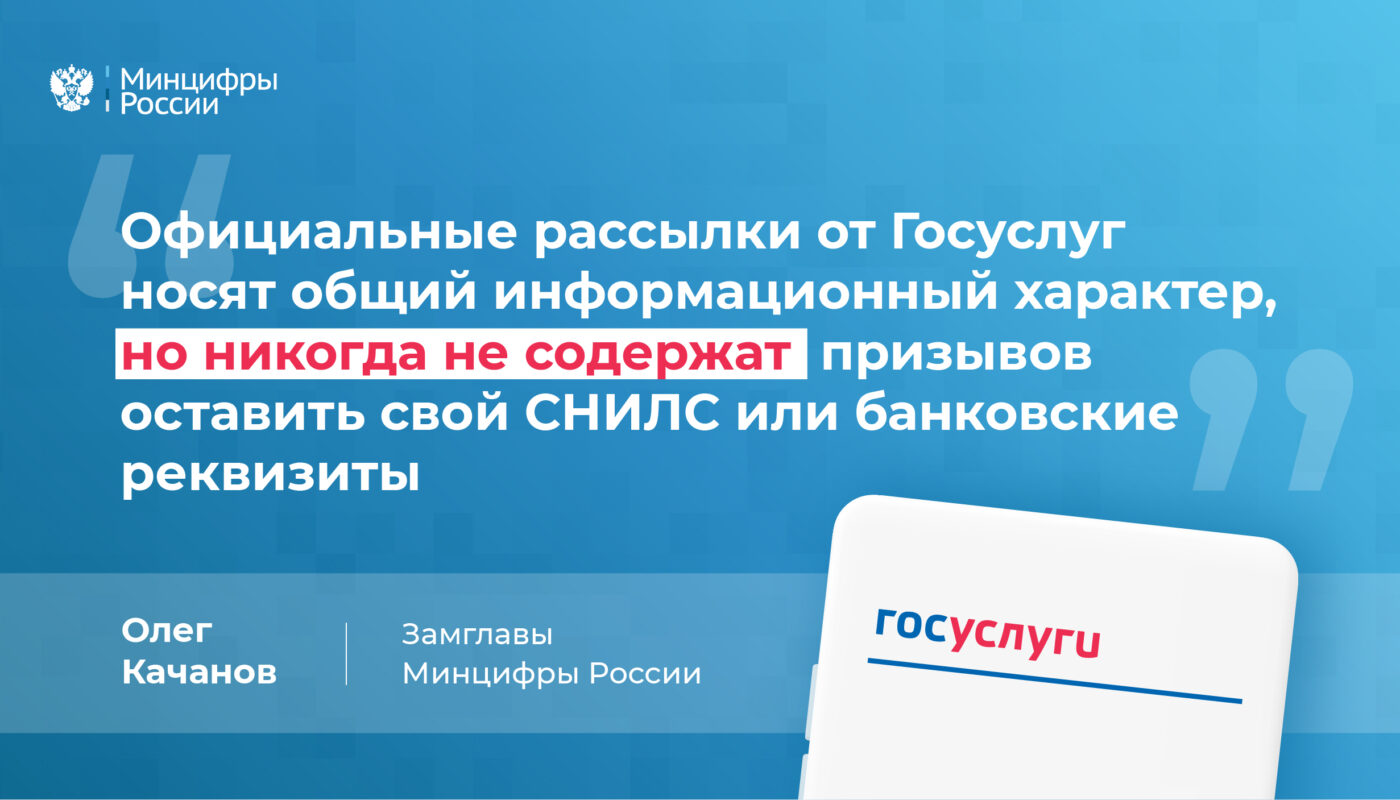 Минцифры России

Официальные рассылки от Госуслуг носят общий информационный характер, но никогда не содержат призывов оставить свой СНИЛС или банковские реквизиты

Олег Качанов

Замглавы Минцифры России

госуслуги